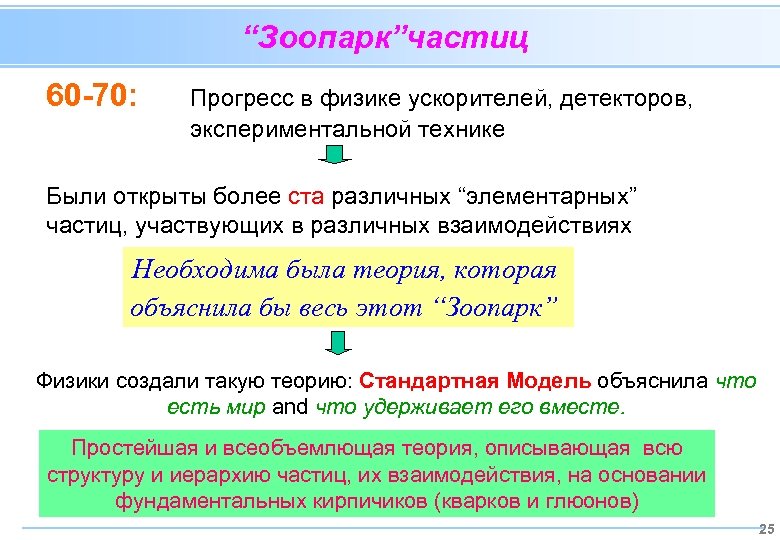 “Зоопарк”частиц

60-70: Прогресс в физике ускорителей, детекторов, экспериментальной технике

Были открыты более ста различных “элементарных” частиц, участвующих в различных взаимодействиях

Необходима была теория, которая объяснила бы весь этот “Зоопарк”

Физики создали такую теорию: Стандартная Модель объяснила что есть мир and что удерживает его вместе.

Простейшая и всеобъемлющая теория, описывающая всю структуру и иерархию частиц, их взаимодействия, на основании фундаментальных кирпичиков (кварков и глюонов)

25